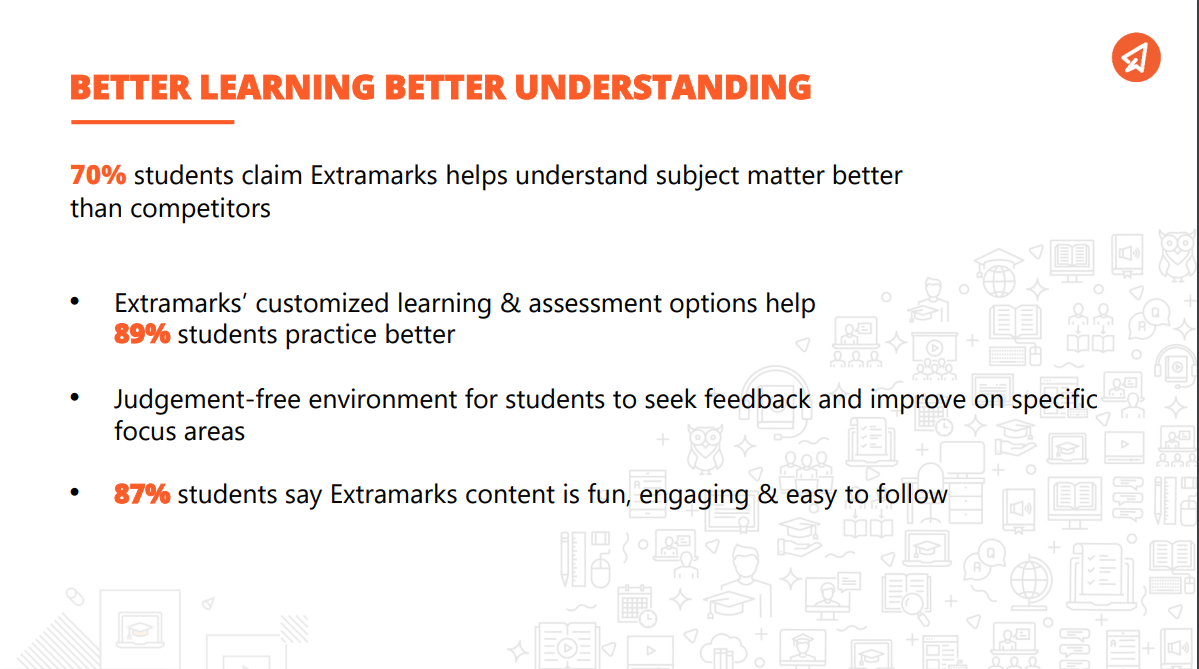 BETTER LEARNING BETTER UNDERSTANDING

70% students claim Extramarks helps understand subject matter better than competitors

• Extramarks' customized learning & assessment options help 89% students practice better

• Judgement-free environment for students to seek feedback and improve on specific focus areas

• 87% students say Extramarks content is fun, engaging & easy to follow